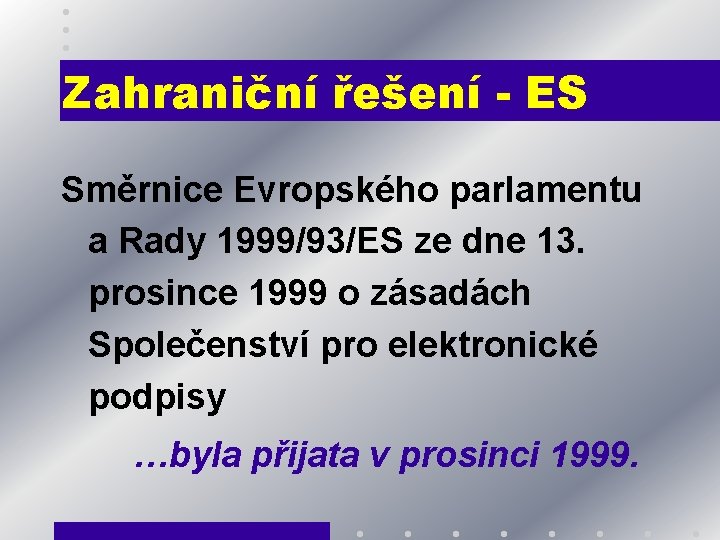 Zahraniční řešení - ES

Směrnice Evropského parlamentu a Rady 1999/93/ES ze dne 13. prosince 1999 o zásadách Společenství pro elektronické podpisy

…byla přijata v prosinci 1999.